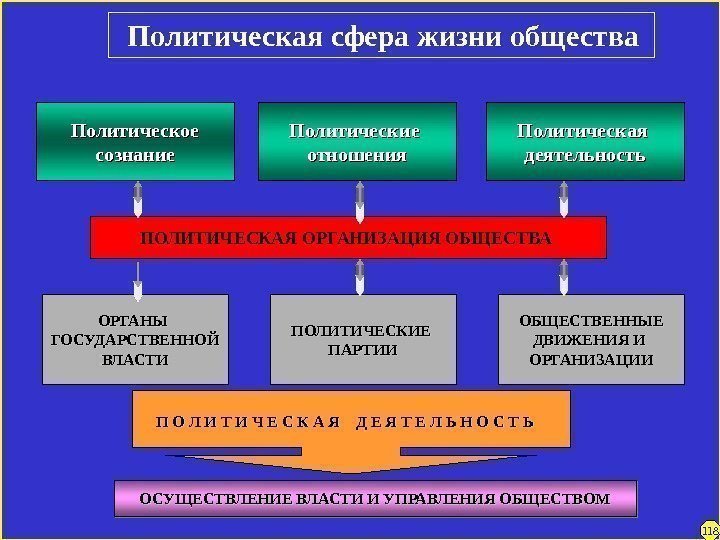 Политическая сфера жизни общества

Политическое сознание

Политические отношения

Политическая деятельность

ПОЛИТИЧЕСКАЯ ОРГАНИЗАЦИЯ ОБЩЕСТВА

ОРГАНЫ ГОСУДАРСТВЕННОЙ ВЛАСТИ

ПОЛИТИЧЕСКИЕ ПАРТИИ

ОБЩЕСТВЕННЫЕ ДВИЖЕНИЯ И ОРГАНИЗАЦИИ

ПОЛИТИЧЕСКАЯ ДЕЯТЕЛЬНОСТЬ

ОСУЩЕСТВЛЕНИЕ ВЛАСТИ И УПРАВЛЕНИЯ ОБЩЕСТВОМ

118